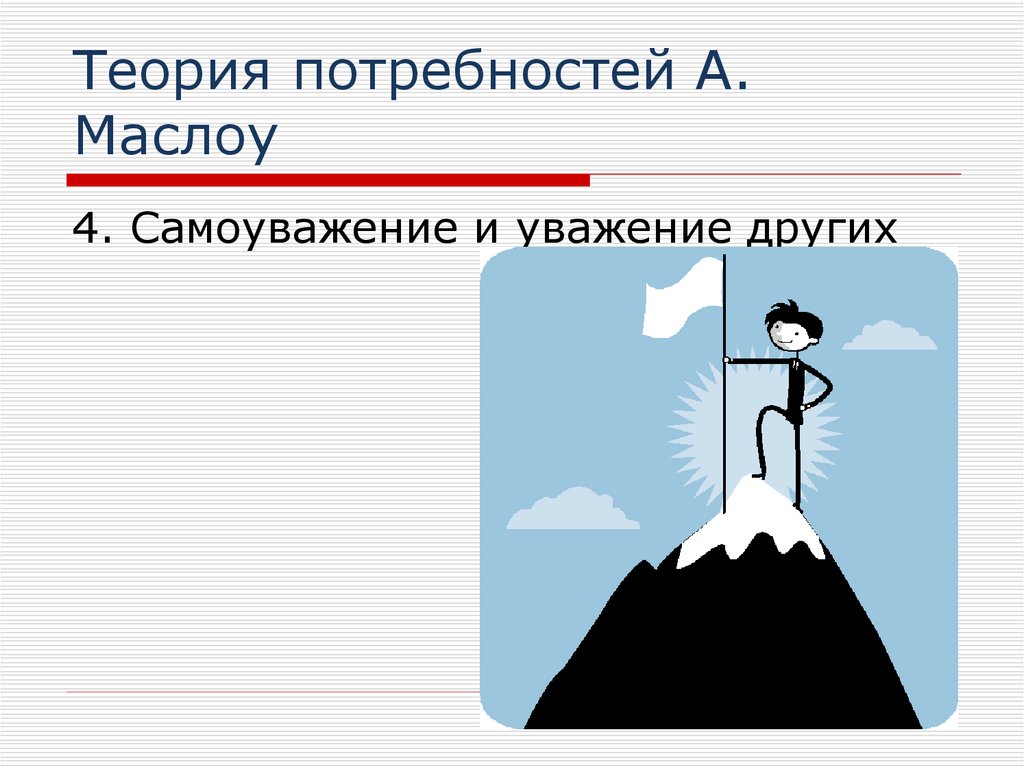 Теория потребностей А. Маслоу

4. Самоуважение и уважение других